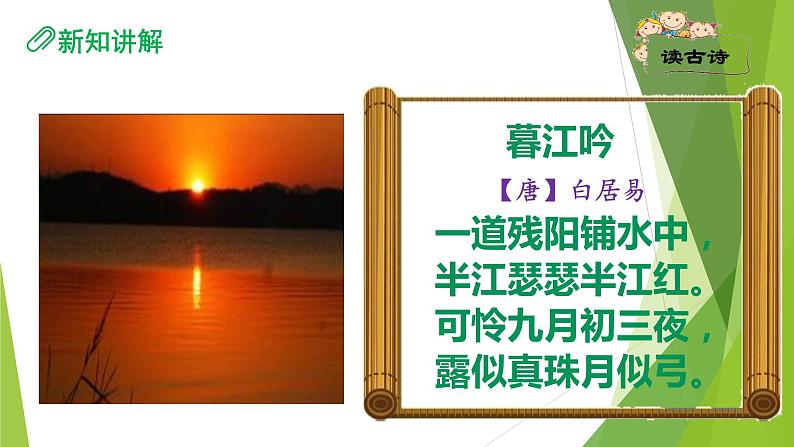 新知讲解

读古诗

暮江吟

【唐】白居易

一道残阳铺水中，
半江瑟瑟半江红。
可怜九月初三夜，
露似真珠月似弓。